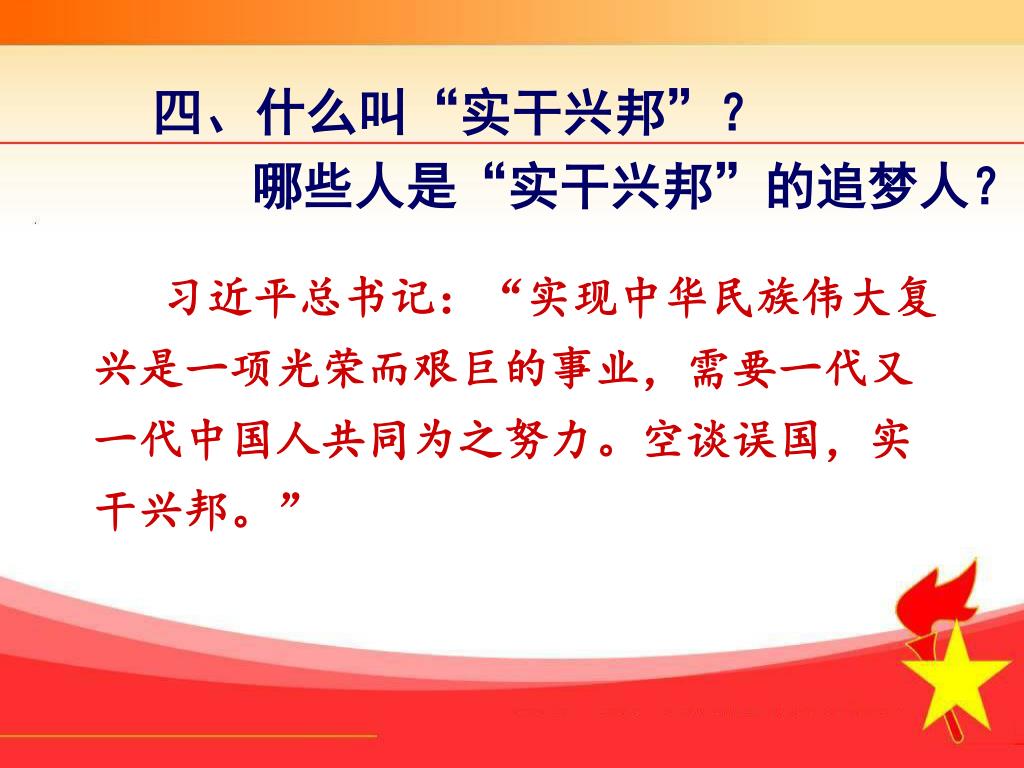 四、什么叫“实干兴邦”？
哪些人是“实干兴邦”的追梦人？

习近平总书记：“实现中华民族伟大复兴是一项光荣而艰巨的事业，需要一代又一代中国人共同为之努力。空谈误国，实干兴邦。”